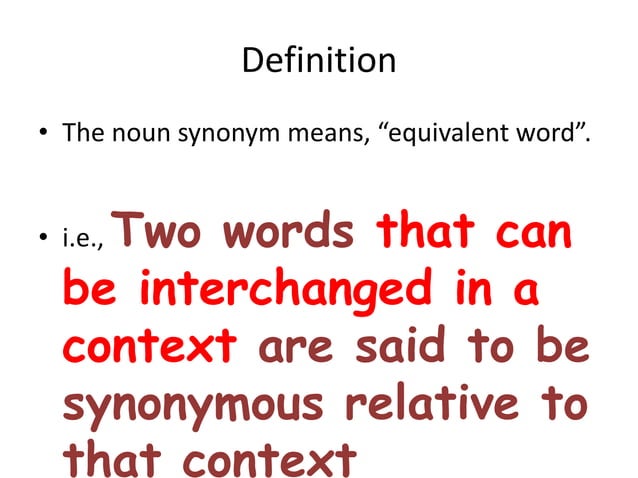 Definition

• The noun synonym means, “equivalent word”.

• i.e., Two words that can be interchanged in a context are said to be synonymous relative to that context